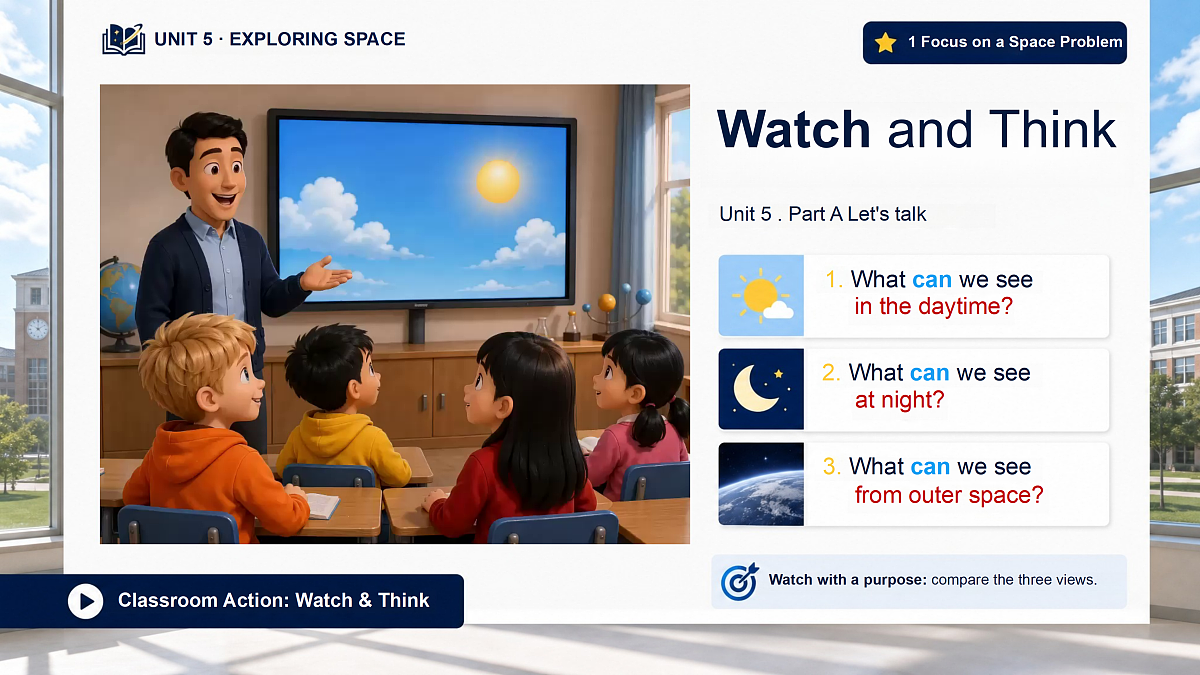 UNIT 5 · EXPLORING SPACE

1 Focus on a Space Problem

Watch and Think

Unit 5 . Part A Let's talk

1. What can we see in the daytime?

2. What can we see at night?

3. What can we see from outer space?

Watch with a purpose: compare the three views.

Classroom Action: Watch & Think